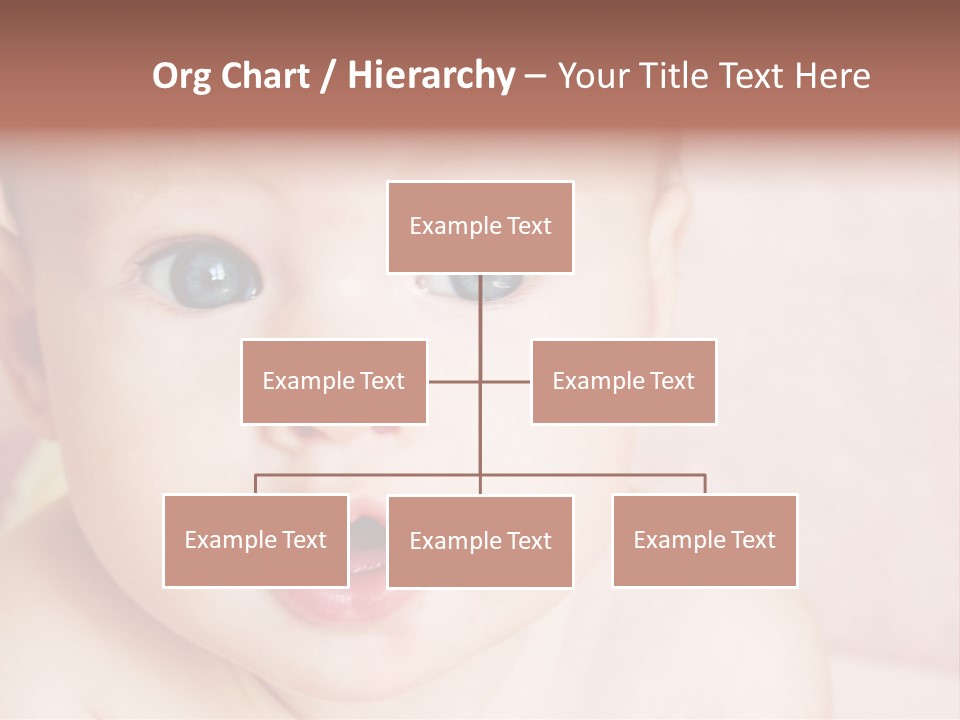 Org Chart / Hierarchy – Your Title Text Here

Example Text

Example Text

Example Text

Example Text

Example Text

Example Text